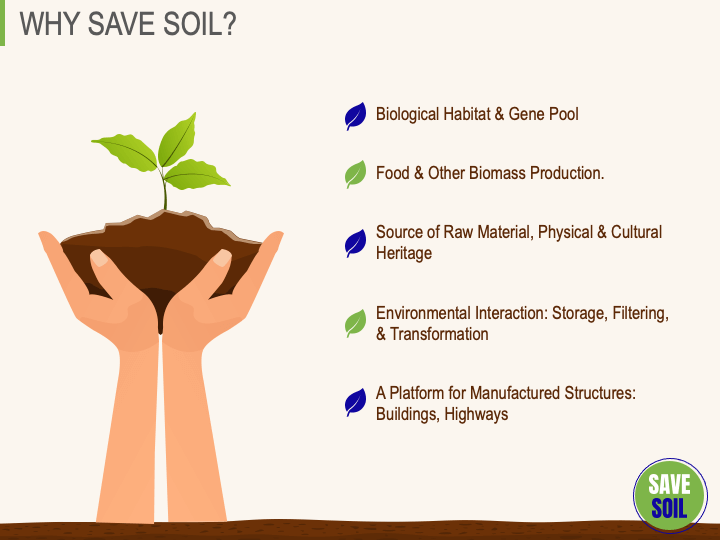 WHY SAVE SOIL?

Biological Habitat & Gene Pool

Food & Other Biomass Production.

Source of Raw Material, Physical & Cultural Heritage

Environmental Interaction: Storage, Filtering, & Transformation

A Platform for Manufactured Structures: Buildings, Highways

SAVE SOIL